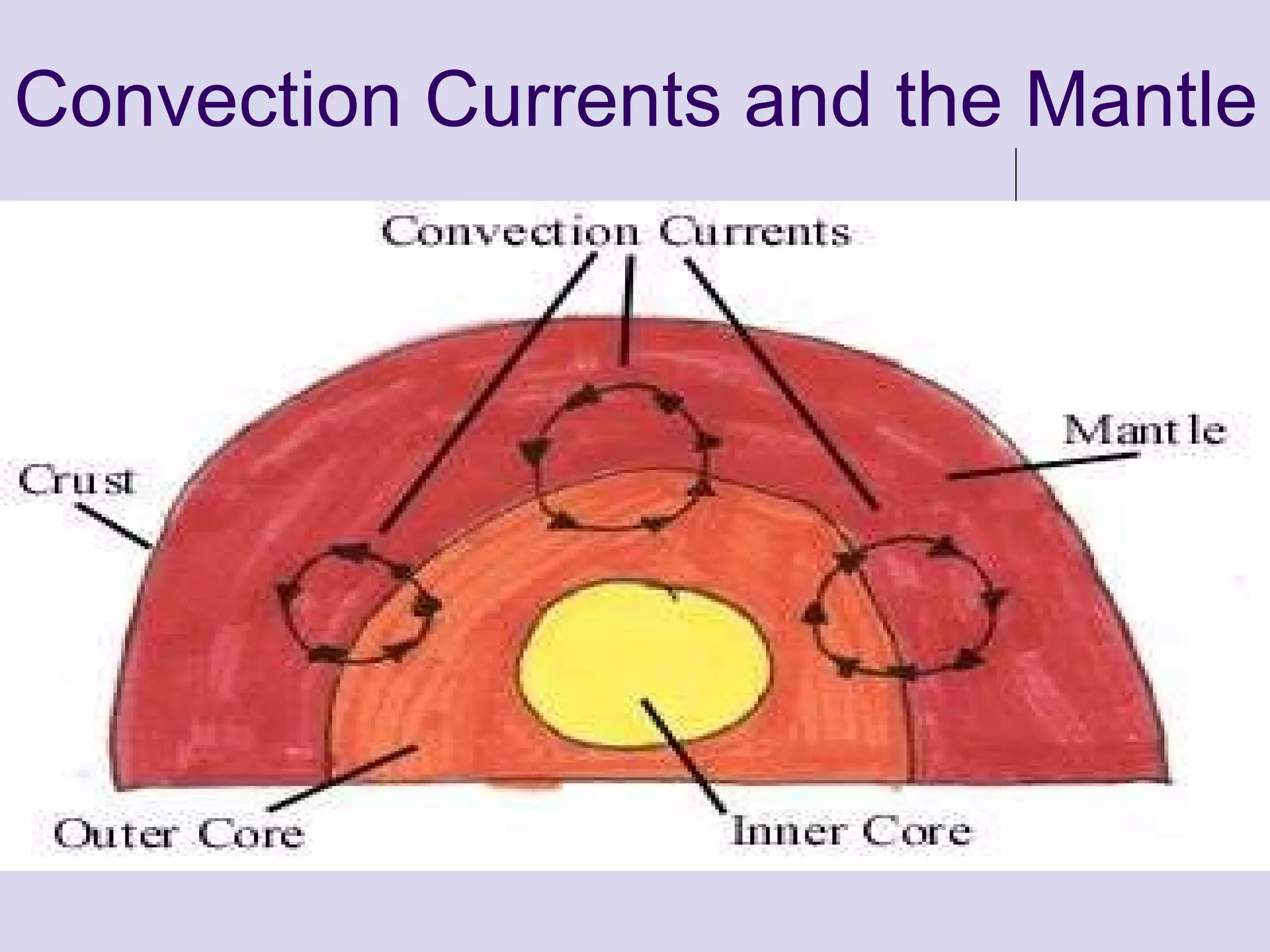 Convection Currents and the Mantle

Convection Currents

Mantle

Crust

Outer Core

Inner Core